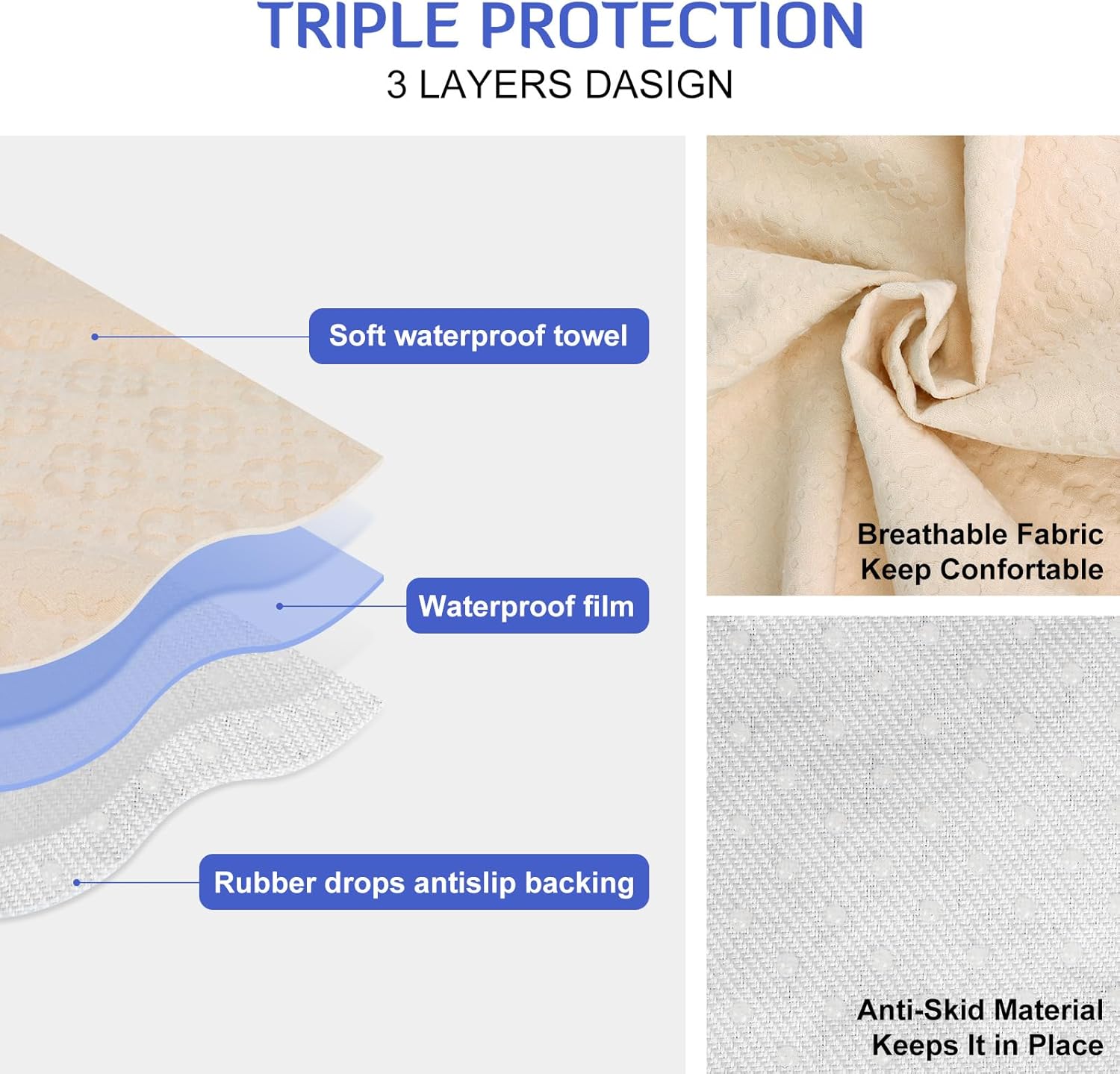 TRIPLE PROTECTION
3 LAYERS DASIGN

Soft waterproof towel

Waterproof film

Rubber drops antislip backing

Breathable Fabric
Keep Confortable

Anti-Skid Material
Keeps It in Place